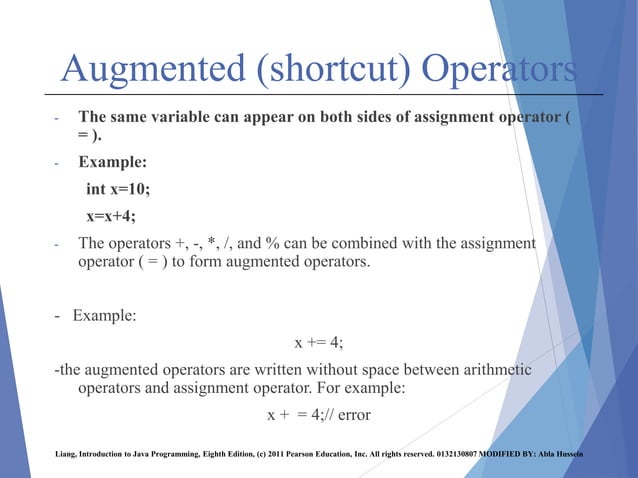 Augmented (shortcut) Operators

- The same variable can appear on both sides of assignment operator ( = ).

- Example:

int x=10;

x=x+4;

- The operators +, -, *, /, and % can be combined with the assignment operator ( = ) to form augmented operators.

- Example:

x += 4;

-the augmented operators are written without space between arithmetic operators and assignment operator. For example:

x + = 4;// error

Liang, Introduction to Java Programming, Eighth Edition, (c) 2011 Pearson Education, Inc. All rights reserved. 0132130807 MODIFIED BY: Abla Hussein